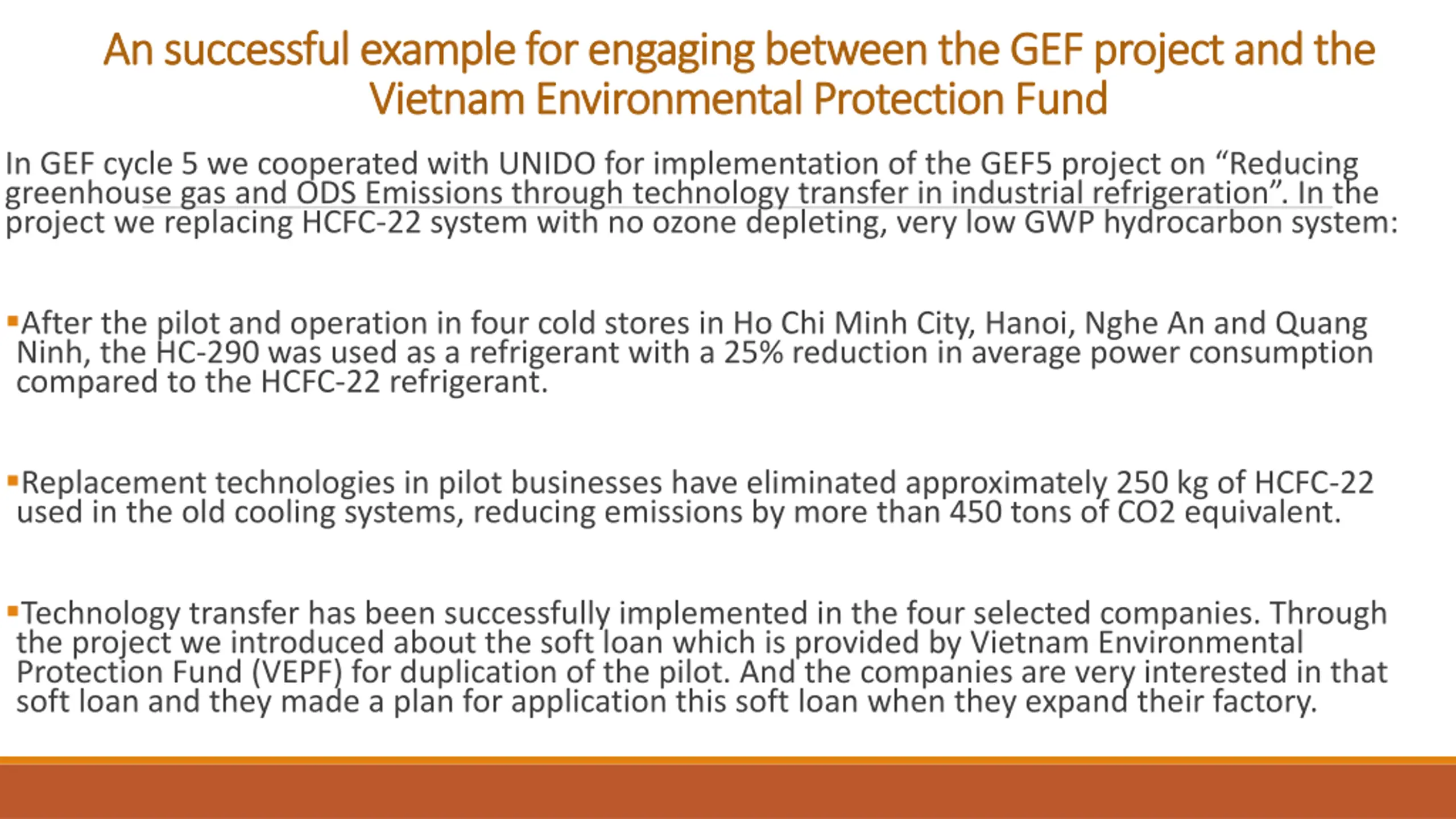 An successful example for engaging between the GEF project and the Vietnam Environmental Protection Fund

In GEF cycle 5 we cooperated with UNIDO for implementation of the GEF5 project on “Reducing greenhouse gas and ODS Emissions through technology transfer in industrial refrigeration”. In the project we replacing HCFC-22 system with no ozone depleting, very low GWP hydrocarbon system:

▪After the pilot and operation in four cold stores in Ho Chi Minh City, Hanoi, Nghe An and Quang Ninh, the HC-290 was used as a refrigerant with a 25% reduction in average power consumption compared to the HCFC-22 refrigerant.

▪Replacement technologies in pilot businesses have eliminated approximately 250 kg of HCFC-22 used in the old cooling systems, reducing emissions by more than 450 tons of CO2 equivalent.

▪Technology transfer has been successfully implemented in the four selected companies. Through the project we introduced about the soft loan which is provided by Vietnam Environmental Protection Fund (VEPF) for duplication of the pilot. And the companies are very interested in that soft loan and they made a plan for application this soft loan when they expand their factory.